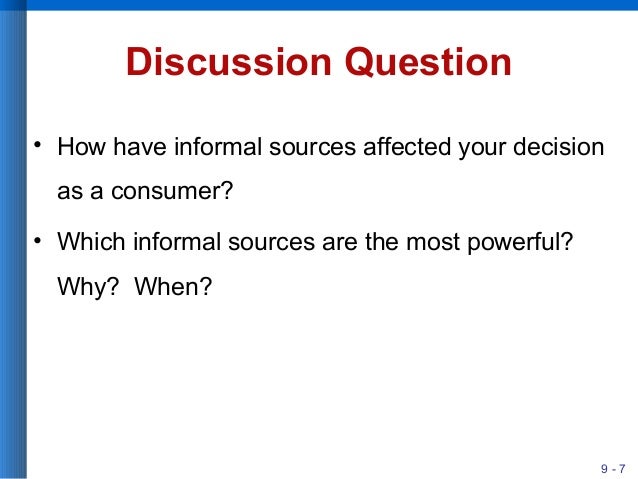 Discussion Question

• How have informal sources affected your decision as a consumer?

• Which informal sources are the most powerful? Why? When?

9 - 7